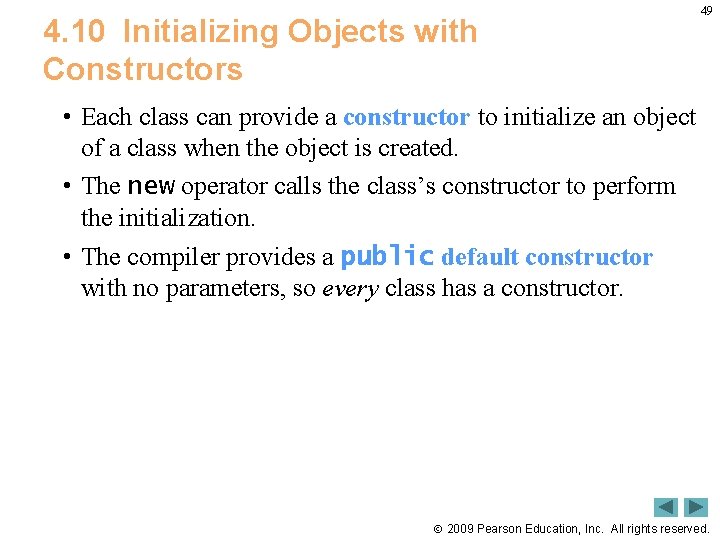 49

4.10 Initializing Objects with Constructors

• Each class can provide a constructor to initialize an object of a class when the object is created.

• The new operator calls the class's constructor to perform the initialization.

• The compiler provides a public default constructor with no parameters, so every class has a constructor.

© 2009 Pearson Education, Inc. All rights reserved.